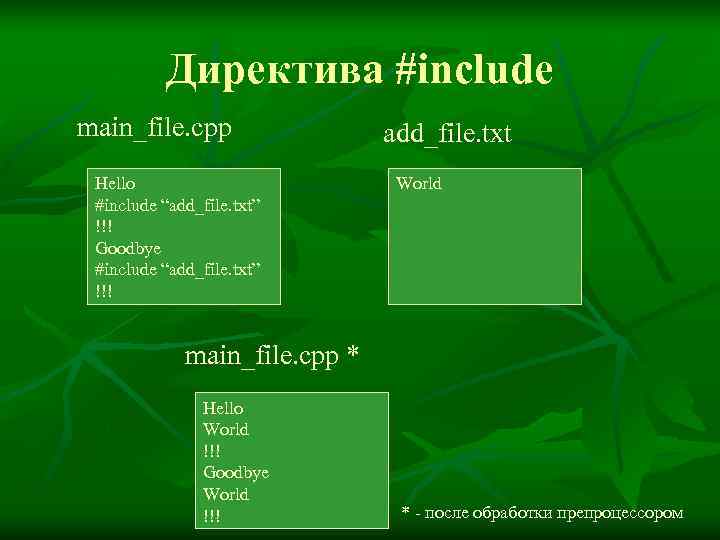 Директива #include

main_file.cpp

Hello
#include “add_file.txt”
!!!
Goodbye
#include “add_file.txt”
!!!

add_file.txt

World

main_file.cpp *

Hello
World
!!!
Goodbye
World
!!!

* - после обработки препроцессором